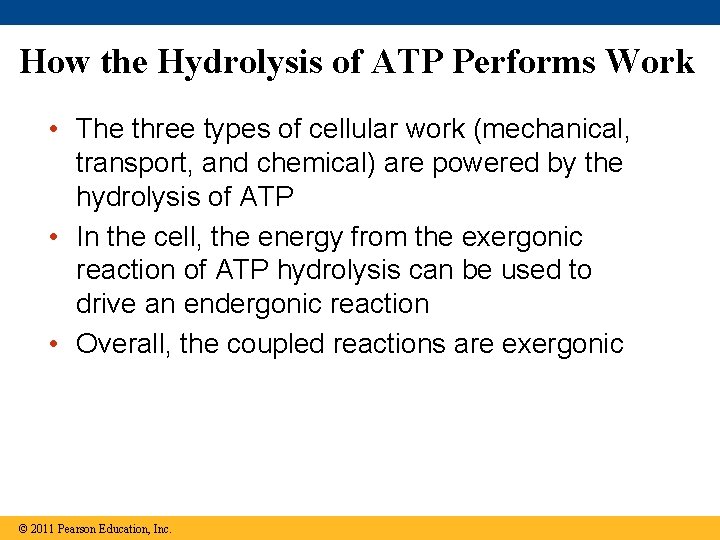 How the Hydrolysis of ATP Performs Work

• The three types of cellular work (mechanical, transport, and chemical) are powered by the hydrolysis of ATP

• In the cell, the energy from the exergonic reaction of ATP hydrolysis can be used to drive an endergonic reaction

• Overall, the coupled reactions are exergonic

© 2011 Pearson Education, Inc.